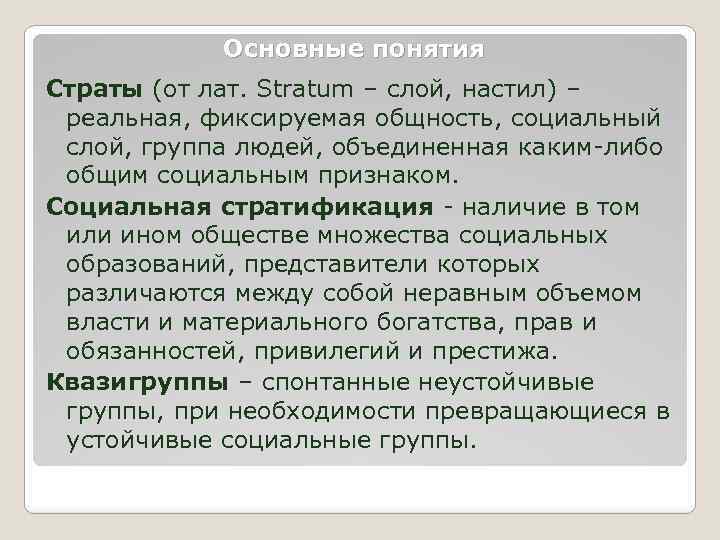 Основные понятия

Страты (от лат. Stratum – слой, настил) – реальная, фиксируемая общность, социальный слой, группа людей, объединенная каким-либо общим социальным признаком.

Социальная стратификация - наличие в том или ином обществе множества социальных образований, представители которых различаются между собой неравным объемом власти и материального богатства, прав и обязанностей, привилегий и престижа.

Квазигруппы – спонтанные неустойчивые группы, при необходимости превращающиеся в устойчивые социальные группы.